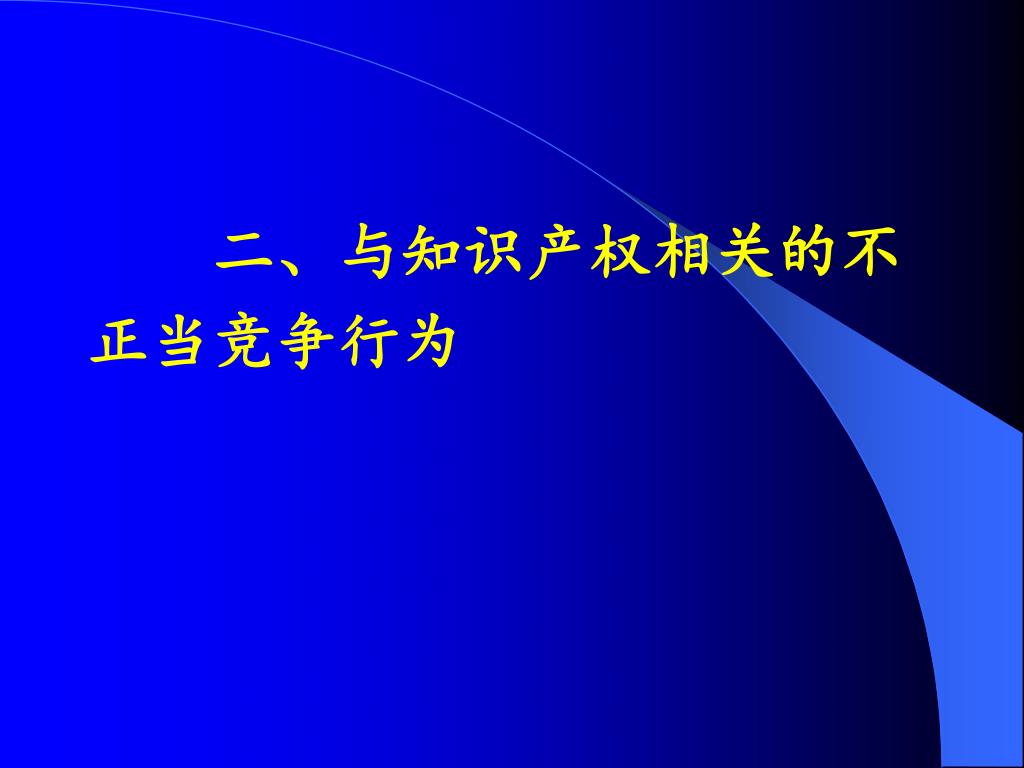 二、与知识产权相关的不正当竞争行为